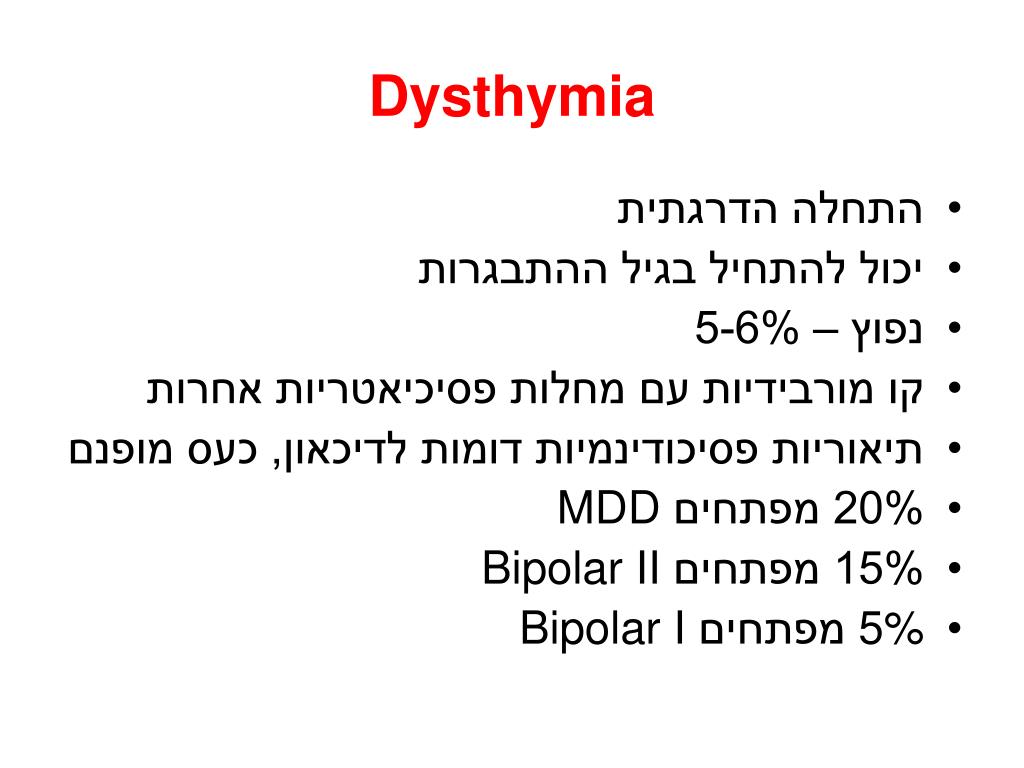 Dysthymia

• התחלה הדרגתית
• יכול להתחיל בגיל ההתבגרות
• נפוץ – 5-6%
• קו מורבידיות עם מחלות פסיכיאטריות אחרות
• תיאוריות פסיכודינמיות דומות לדיכאון, כעס מופנם
• 20% מפתחים MDD
• 15% מפתחים Bipolar II
• 5% מפתחים Bipolar I